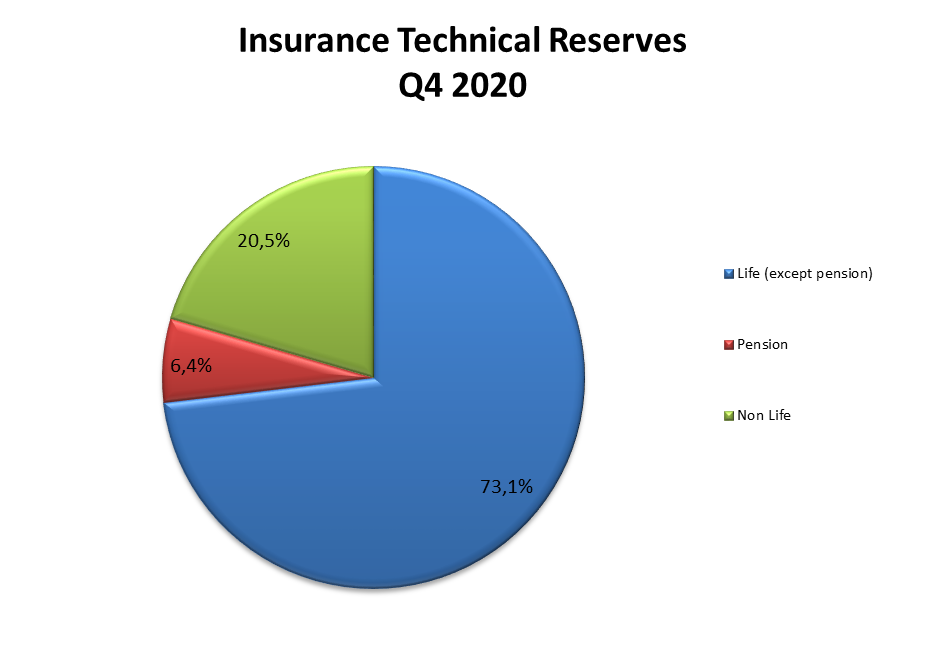 Insurance Technical Reserves
Q4 2020

20,5%

6,4%

73,1%

Life (except pension)

Pension

Non Life